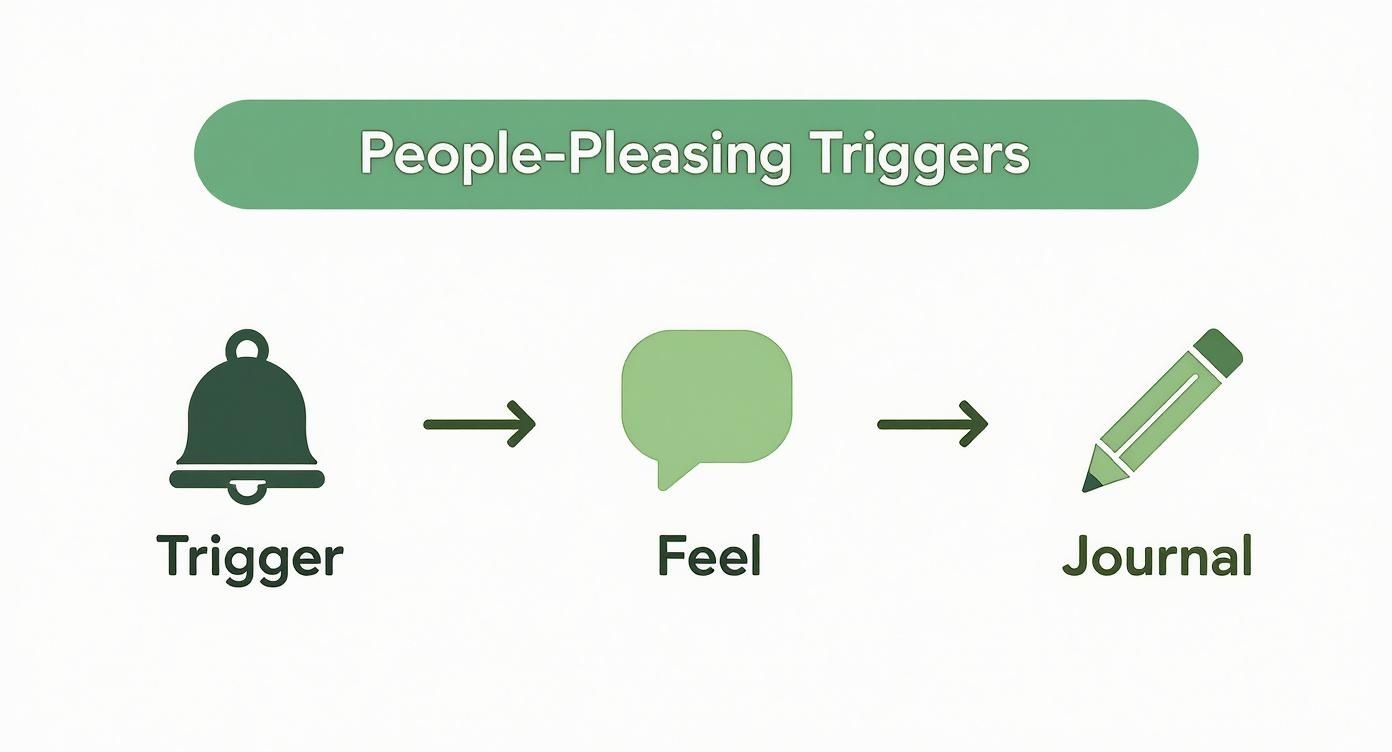 People-Pleasing Triggers

Trigger

Feel

Journal